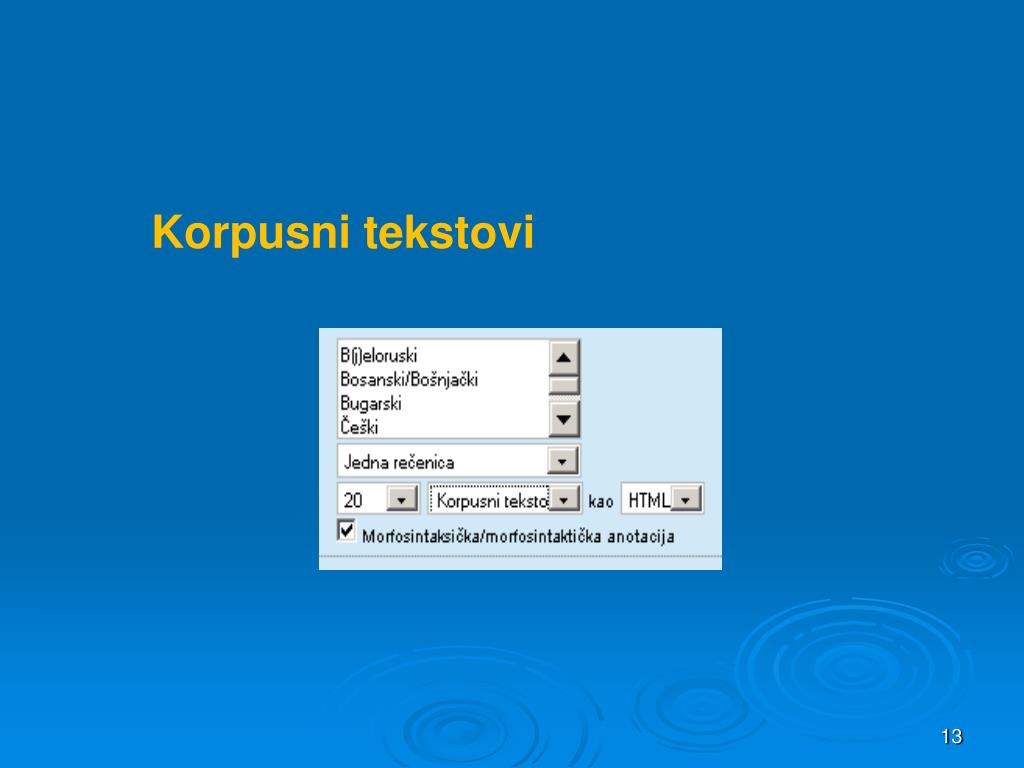 Korpusni tekstovi

B(j)eloruski
Bosanski/Bošnjački
Bugarski
Češki

Jedna rečenica

20
Korpusni teksto
kao
HTML

Morfosintaksička/morfosintaktička anotacija

13